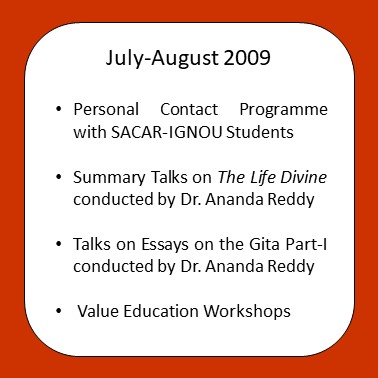 July-August 2009

• Personal Contact Programme with SACAR-IGNOU Students

• Summary Talks on The Life Divine conducted by Dr. Ananda Reddy

• Talks on Essays on the Gita Part-I conducted by Dr. Ananda Reddy

• Value Education Workshops